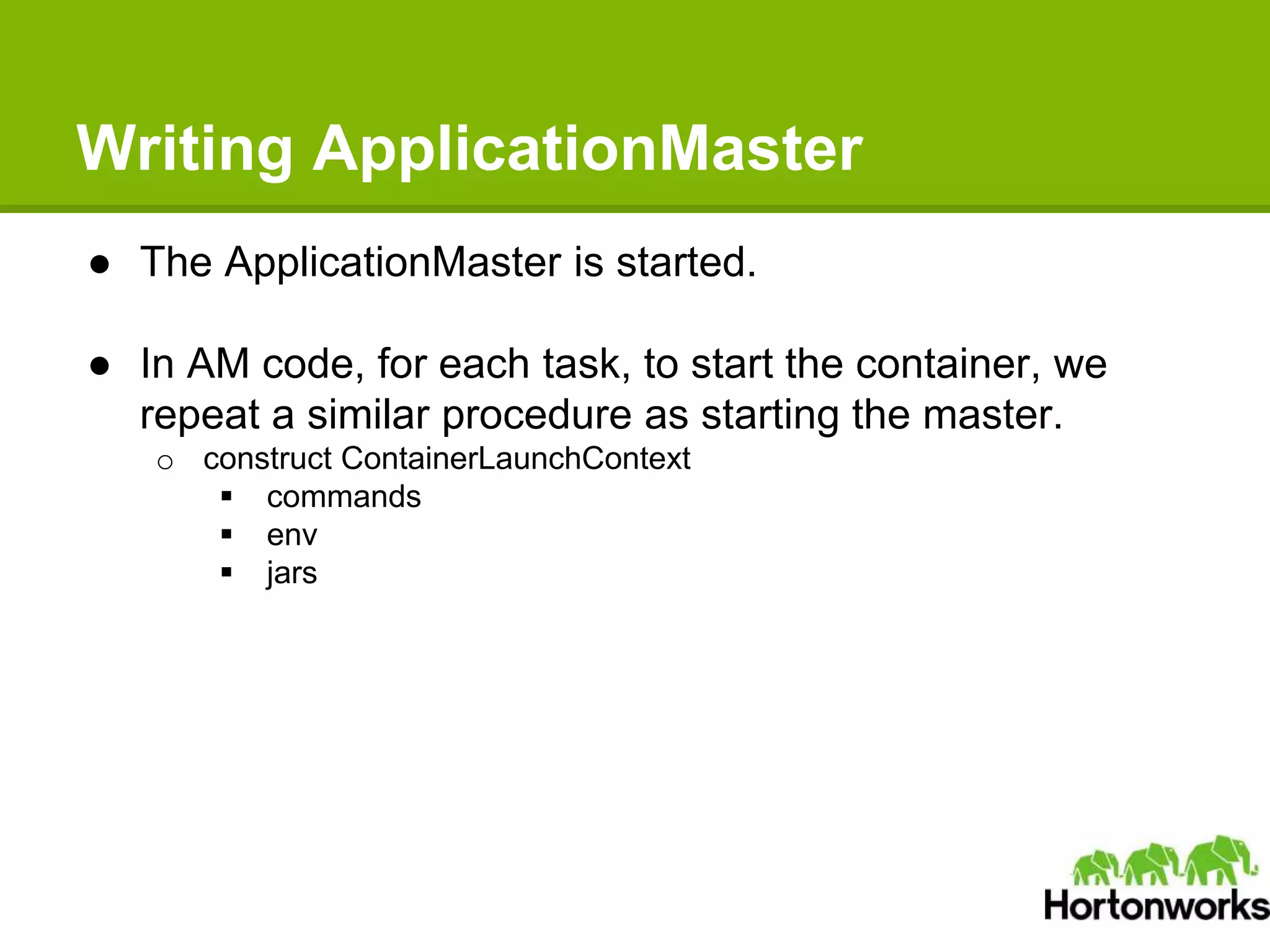 Writing ApplicationMaster

● The ApplicationMaster is started.

● In AM code, for each task, to start the container, we repeat a similar procedure as starting the master.
  ○ construct ContainerLaunchContext
    ▪ commands
    ▪ env
    ▪ jars

Hortonworks